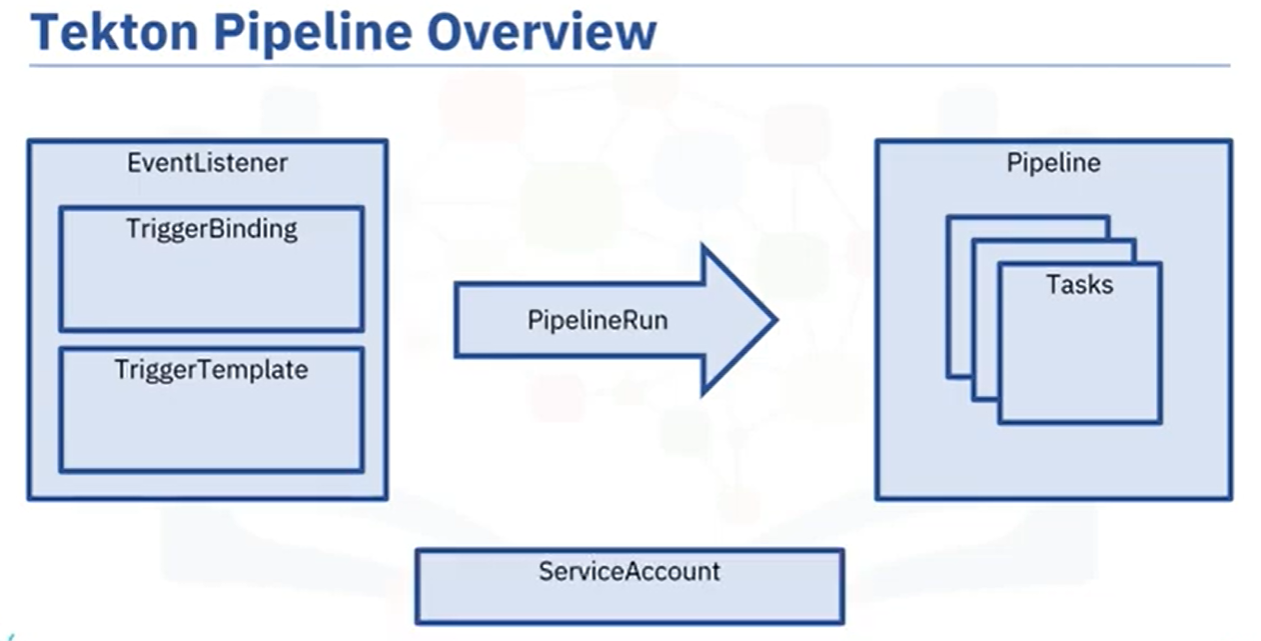 Tekton Pipeline Overview

EventListener

TriggerBinding

TriggerTemplate

PipelineRun

Pipeline

Tasks

ServiceAccount